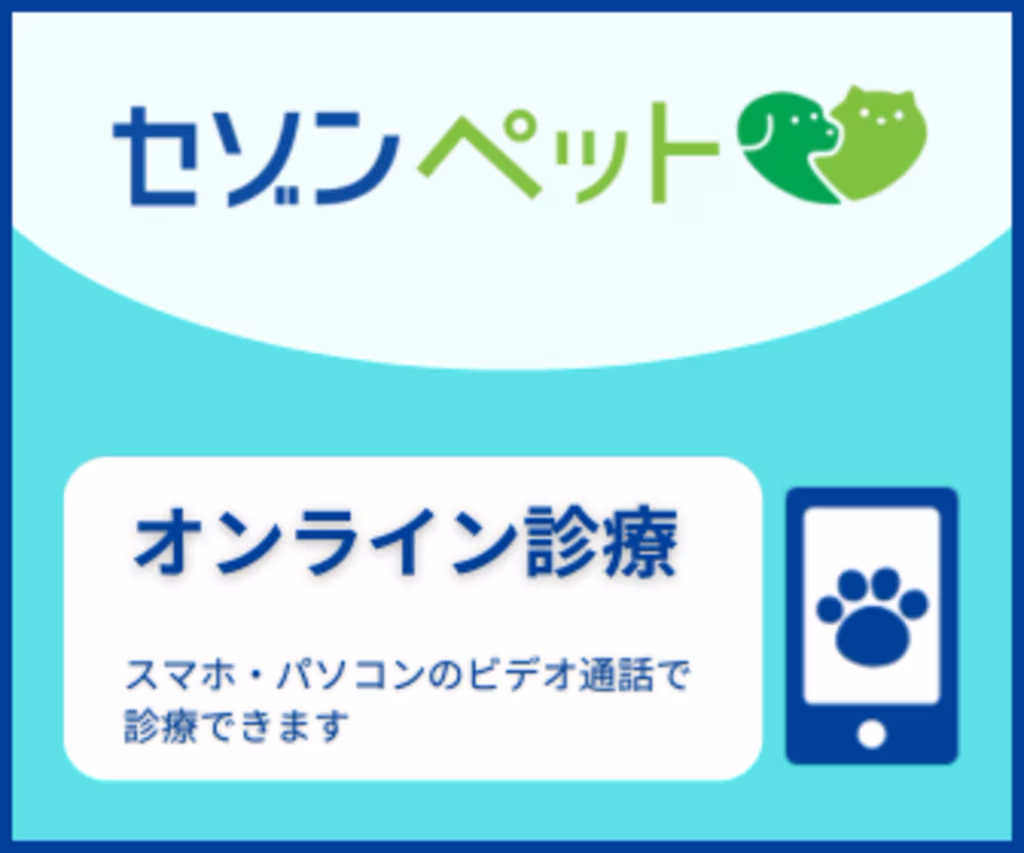 セゾンペット

オンライン診療

スマホ・パソコンのビデオ通話で診療できます